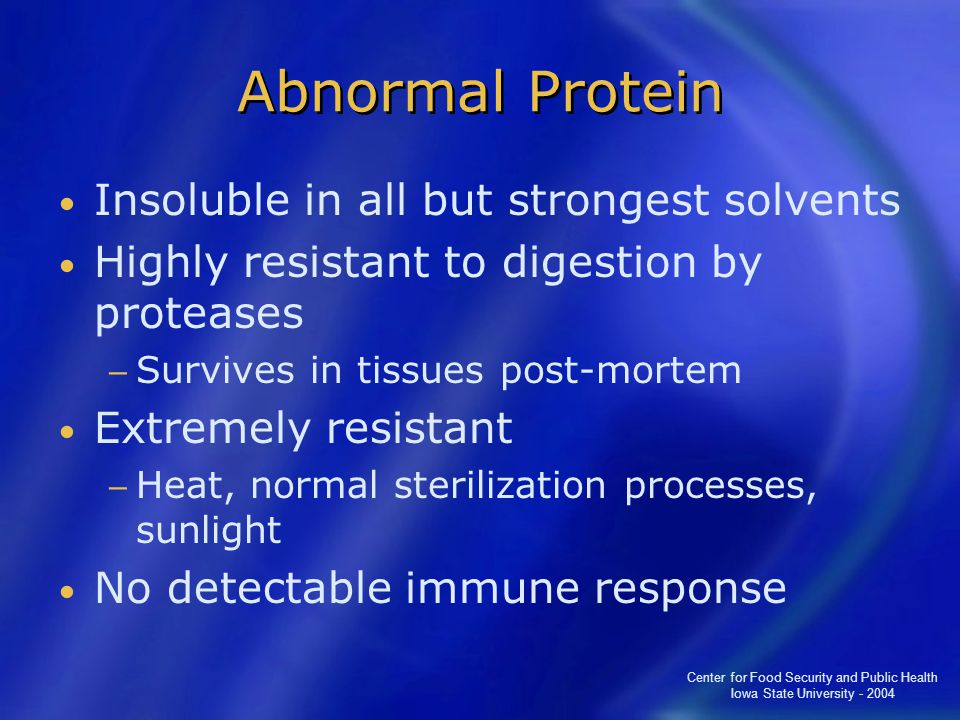 Abnormal Protein

• Insoluble in all but strongest solvents
• Highly resistant to digestion by proteases
– Survives in tissues post-mortem
• Extremely resistant
– Heat, normal sterilization processes, sunlight
• No detectable immune response

Center for Food Security and Public Health
Iowa State University - 2004